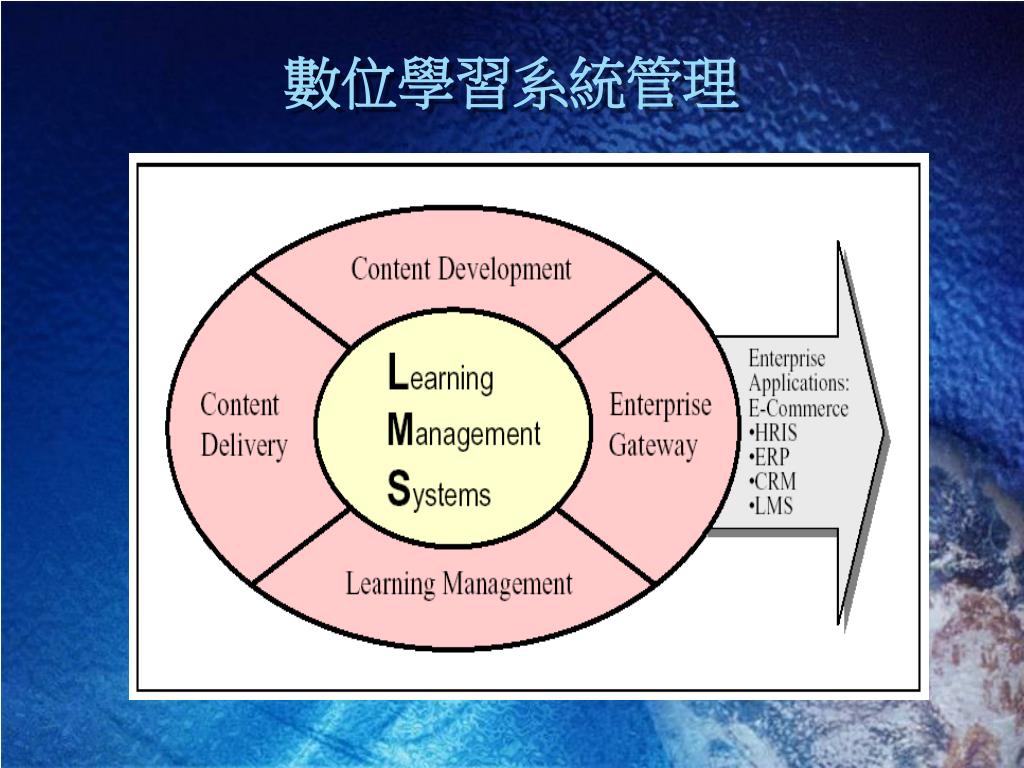 數位學習系統管理

Content Development

Content Delivery

Learning Management Systems

Enterprise Gateway

Learning Management

Enterprise Applications: E-Commerce
•HRIS
•ERP
•CRM
•LMS